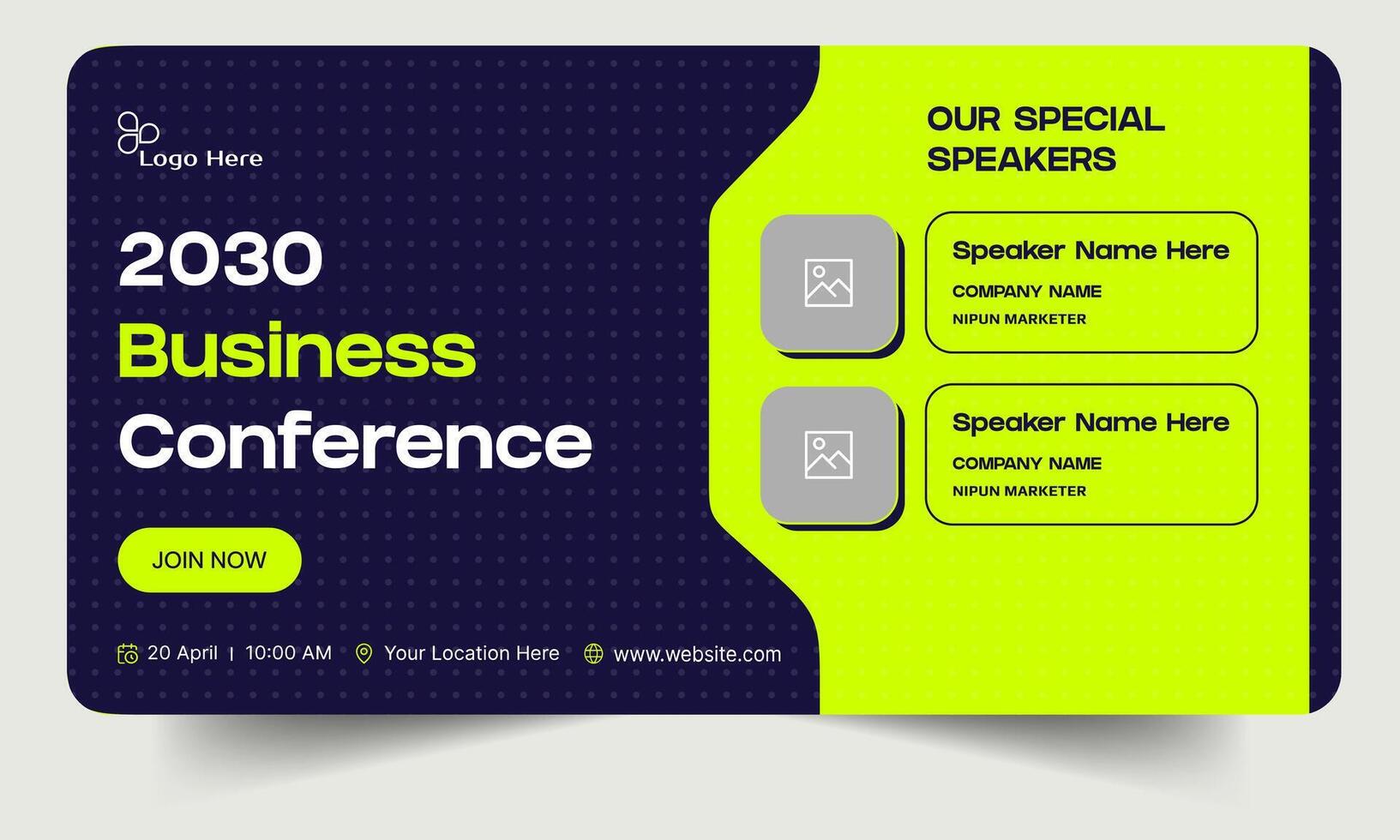 Logo Here

2030
Business
Conference

JOIN NOW

20 April | 10:00 AM Your Location Here www.website.com

OUR SPECIAL SPEAKERS

Speaker Name Here
COMPANY NAME
NIPUN MARKETER

Speaker Name Here
COMPANY NAME
NIPUN MARKETER